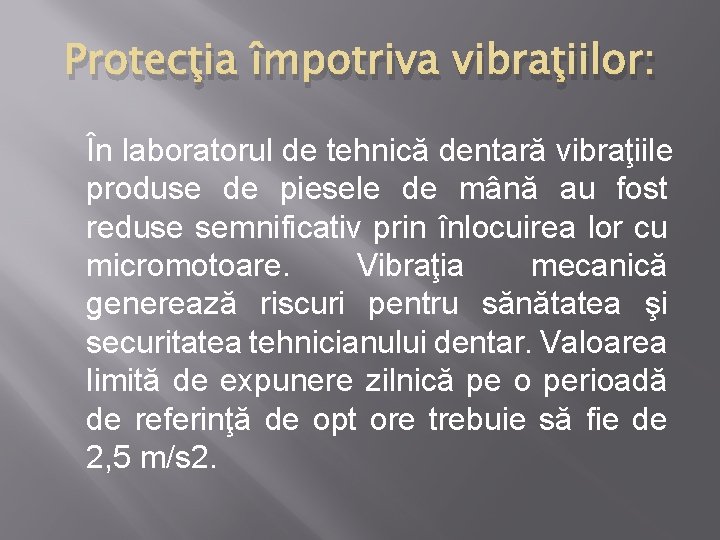 Protecţia împotriva vibraţiilor:

În laboratorul de tehnică dentară vibraţiile produse de piesele de mână au fost reduse semnificativ prin înlocuirea lor cu micromotoare. Vibraţia mecanică generează riscuri pentru sănătatea şi securitatea tehnicianului dentar. Valoarea limită de expunere zilnică pe o perioadă de referinţă de opt ore trebuie să fie de 2,5 m/s2.